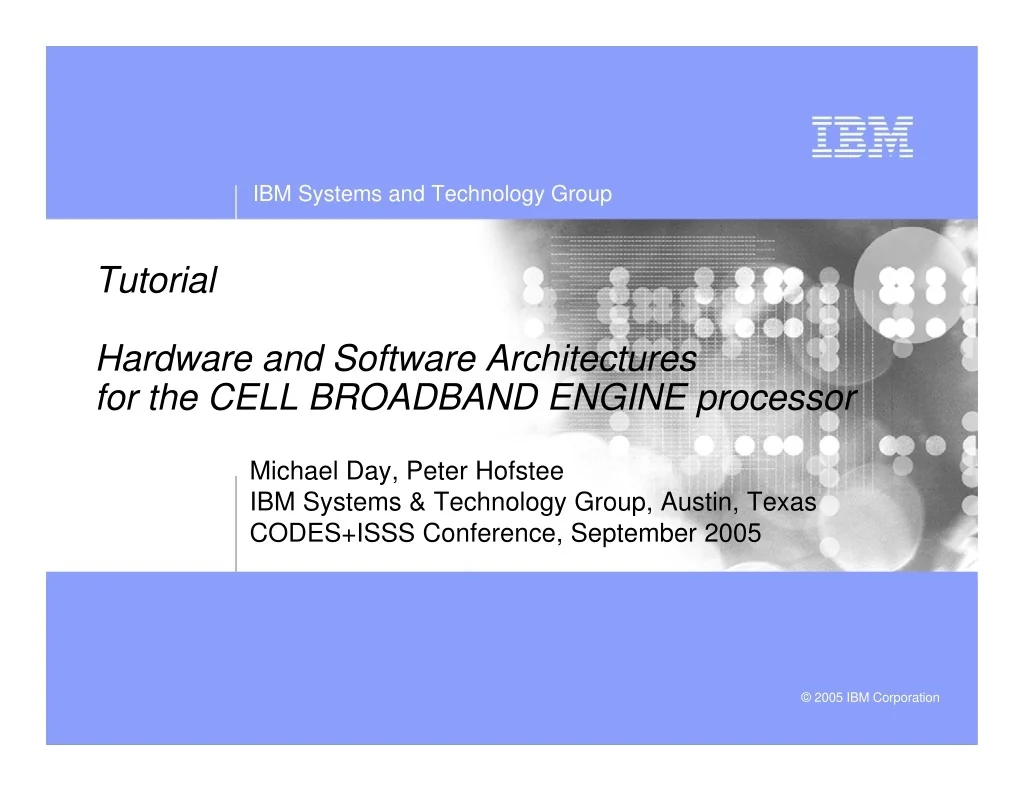 IBM

IBM Systems and Technology Group

Tutorial

Hardware and Software Architectures for the CELL BROADBAND ENGINE processor

Michael Day, Peter Hofstee
IBM Systems & Technology Group, Austin, Texas
CODES+ISSS Conference, September 2005

© 2005 IBM Corporation